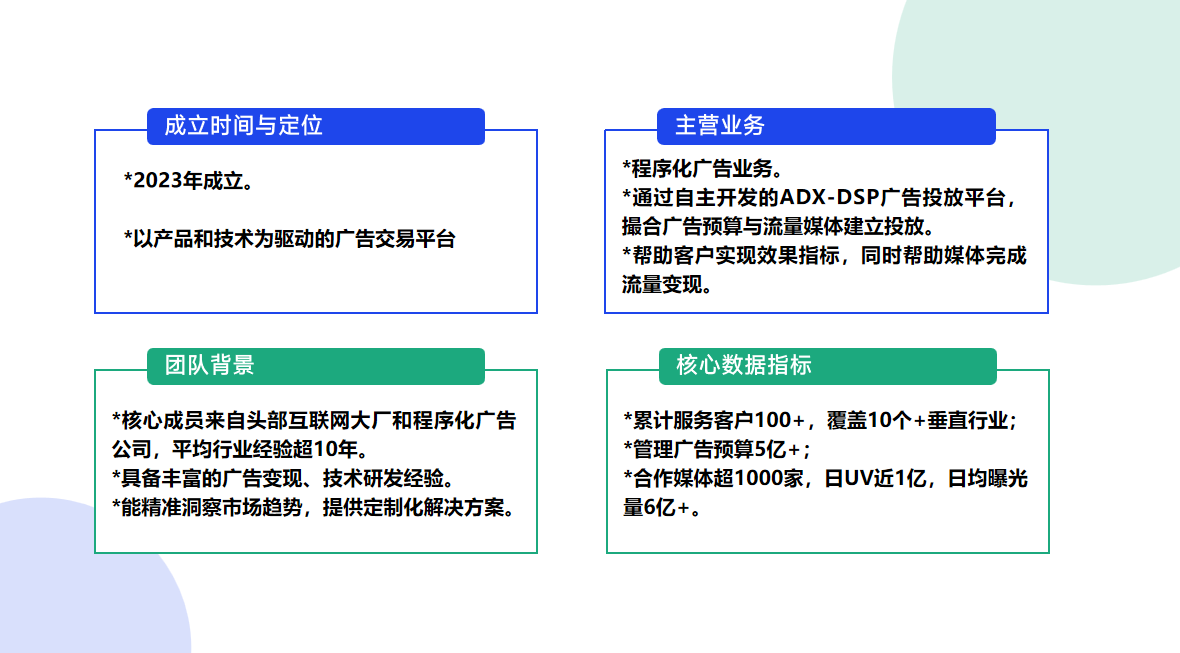 成立时间与定位

*2023年成立。

*以产品和技术为驱动的广告交易平台

主营业务

*程序化广告业务。
*通过自主开发的ADX-DSP广告投放平台，撮合广告预算与流量媒体建立投放。
*帮助客户实现效果指标，同时帮助媒体完成流量变现。

团队背景

*核心成员来自头部互联网大厂和程序化广告公司，平均行业经验超10年。
*具备丰富的广告变现、技术研发经验。
*能精准洞察市场趋势，提供定制化解决方案。

核心数据指标

*累计服务客户100+，覆盖10个+垂直行业；
*管理广告预算5亿+；
*合作媒体超1000家，日UV近1亿，日均曝光量6亿+。